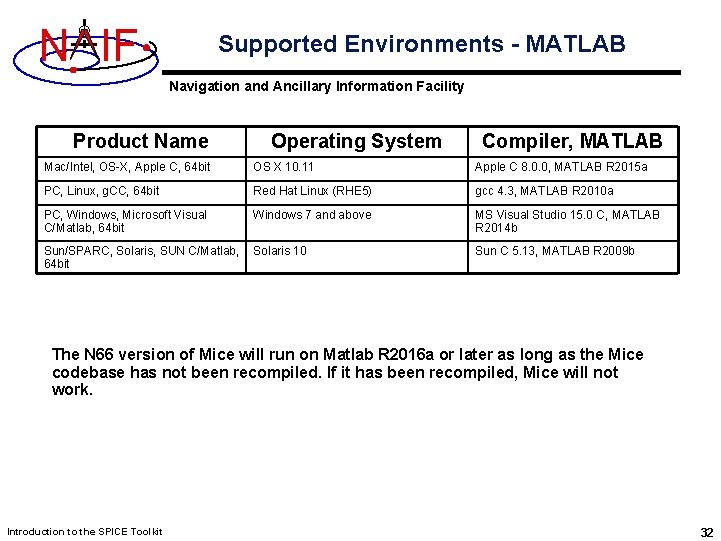 NAIF

Supported Environments - MATLAB

Navigation and Ancillary Information Facility

| Product Name | Operating System | Compiler, MATLAB |
|---|---|---|
| Mac/Intel, OS-X, Apple C, 64bit | OS X 10.11 | Apple C 8.0.0, MATLAB R2015a |
| PC, Linux, gCC, 64bit | Red Hat Linux (RHE5) | gcc 4.3, MATLAB R2010a |
| PC, Windows, Microsoft Visual C/Matlab, 64bit | Windows 7 and above | MS Visual Studio 15.0 C, MATLAB R2014b |
| Sun/SPARC, Solaris, SUN C/Matlab, 64bit | Solaris 10 | Sun C 5.13, MATLAB R2009b |

The N66 version of Mice will run on Matlab R2016a or later as long as the Mice codebase has not been recompiled. If it has been recompiled, Mice will not work.

Introduction to the SPICE Toolkit

32